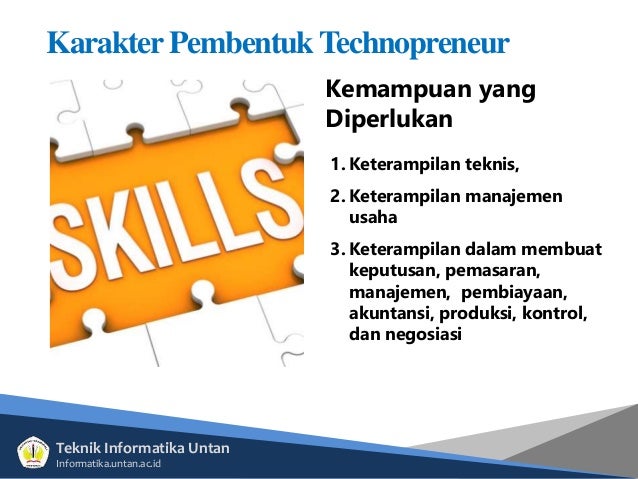 Karakter Pembentuk Technopreneur

SKILLS

Kemampuan yang Diperlukan

1. Keterampilan teknis,
2. Keterampilan manajemen usaha
3. Keterampilan dalam membuat keputusan, pemasaran, manajemen, pembiayaan, akuntansi, produksi, kontrol, dan negosiasi

Teknik Informatika Untan
Informatika.untan.ac.id